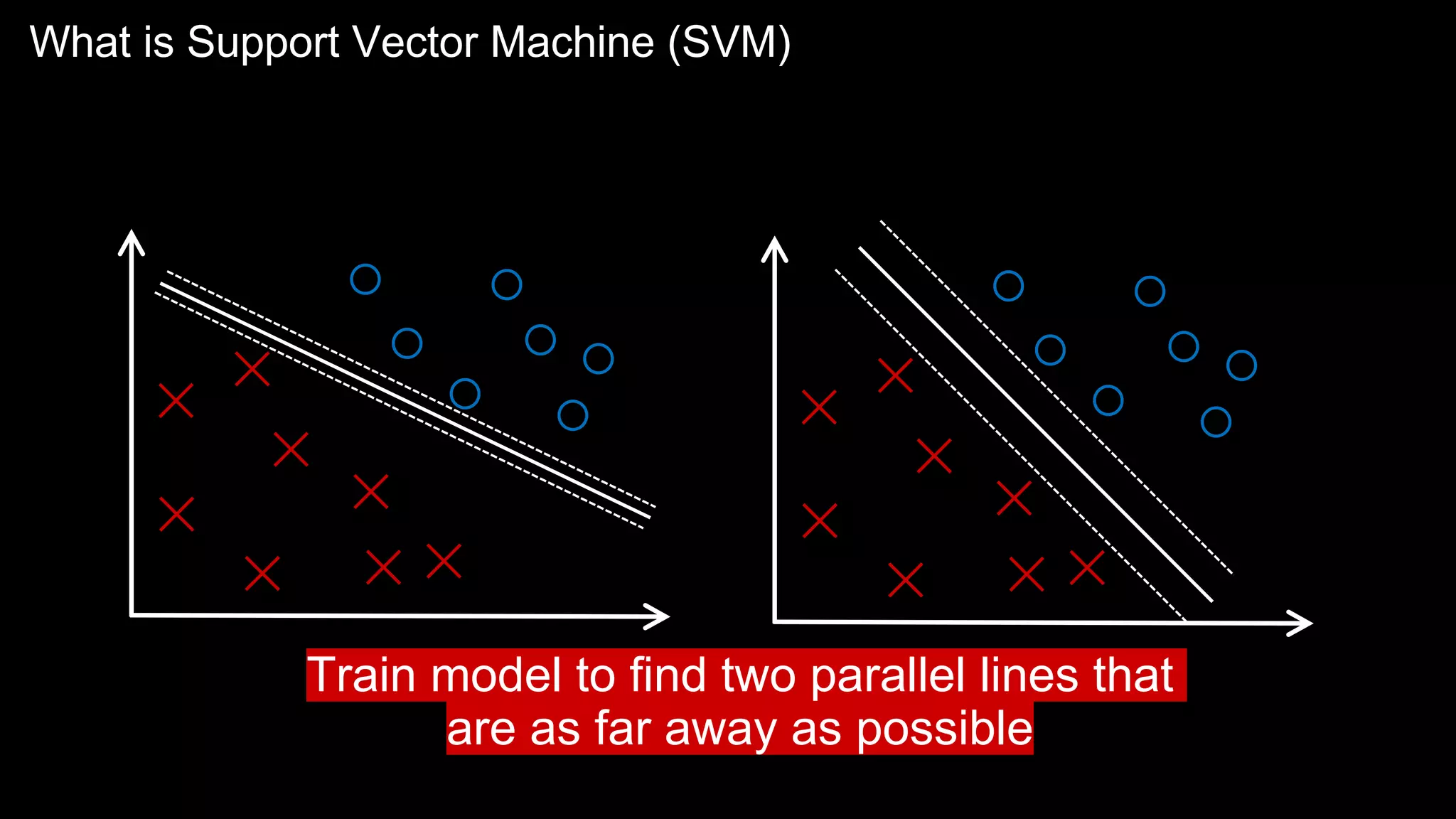 What is Support Vector Machine (SVM)

Train model to find two parallel lines that are as far away as possible